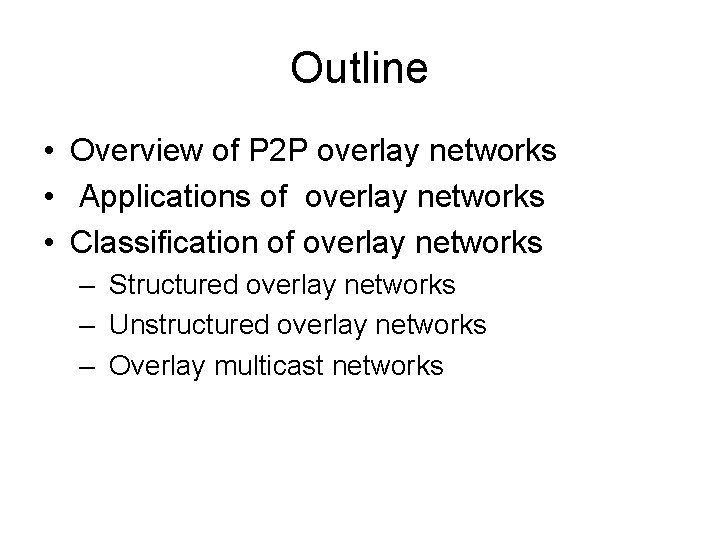 Outline

• Overview of P2P overlay networks
• Applications of overlay networks
• Classification of overlay networks
  – Structured overlay networks
  – Unstructured overlay networks
  – Overlay multicast networks